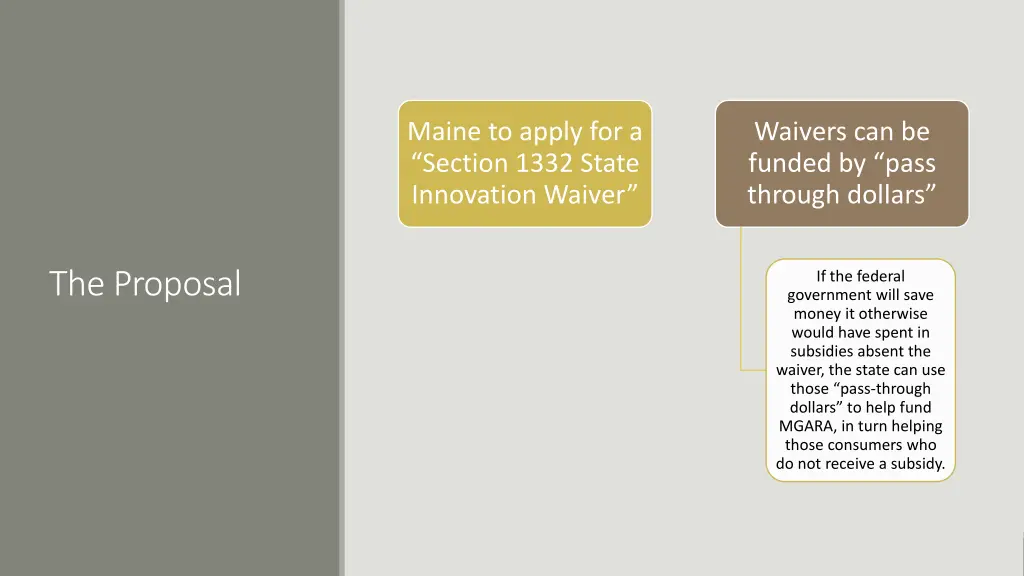 The Proposal

Maine to apply for a “Section 1332 State Innovation Waiver”

Waivers can be funded by “pass through dollars”

If the federal government will save money it otherwise would have spent in subsidies absent the waiver, the state can use those “pass-through dollars” to help fund MGARA, in turn helping those consumers who do not receive a subsidy.